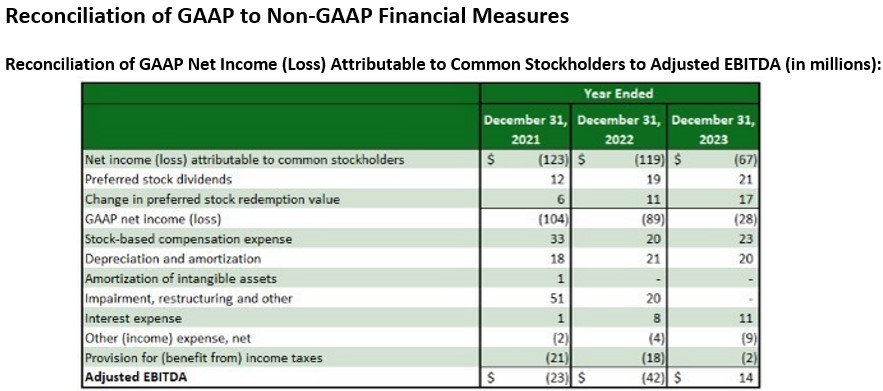 Reconciliation of GAAP to Non-GAAP Financial Measures

Reconciliation of GAAP Net Income (Loss) Attributable to Common Stockholders to Adjusted EBITDA (in millions):

| | Year Ended | | |
|---|---|---|---|
| | December 31, 2021 | December 31, 2022 | December 31, 2023 |
| Net income (loss) attributable to common stockholders | $ (123) | $ (119) | $ (67) |
| Preferred stock dividends | 12 | 19 | 21 |
| Change in preferred stock redemption value | 6 | 11 | 17 |
| GAAP net income (loss) | (104) | (89) | (28) |
| Stock-based compensation expense | 33 | 20 | 23 |
| Depreciation and amortization | 18 | 21 | 20 |
| Amortization of intangible assets | 1 | - | - |
| Impairment, restructuring and other | 51 | 20 | - |
| Interest expense | 1 | 8 | 11 |
| Other (income) expense, net | (2) | (4) | (9) |
| Provision for (benefit from) income taxes | (21) | (18) | (2) |
| Adjusted EBITDA | $ (23) | $ (42) | $ 14 |